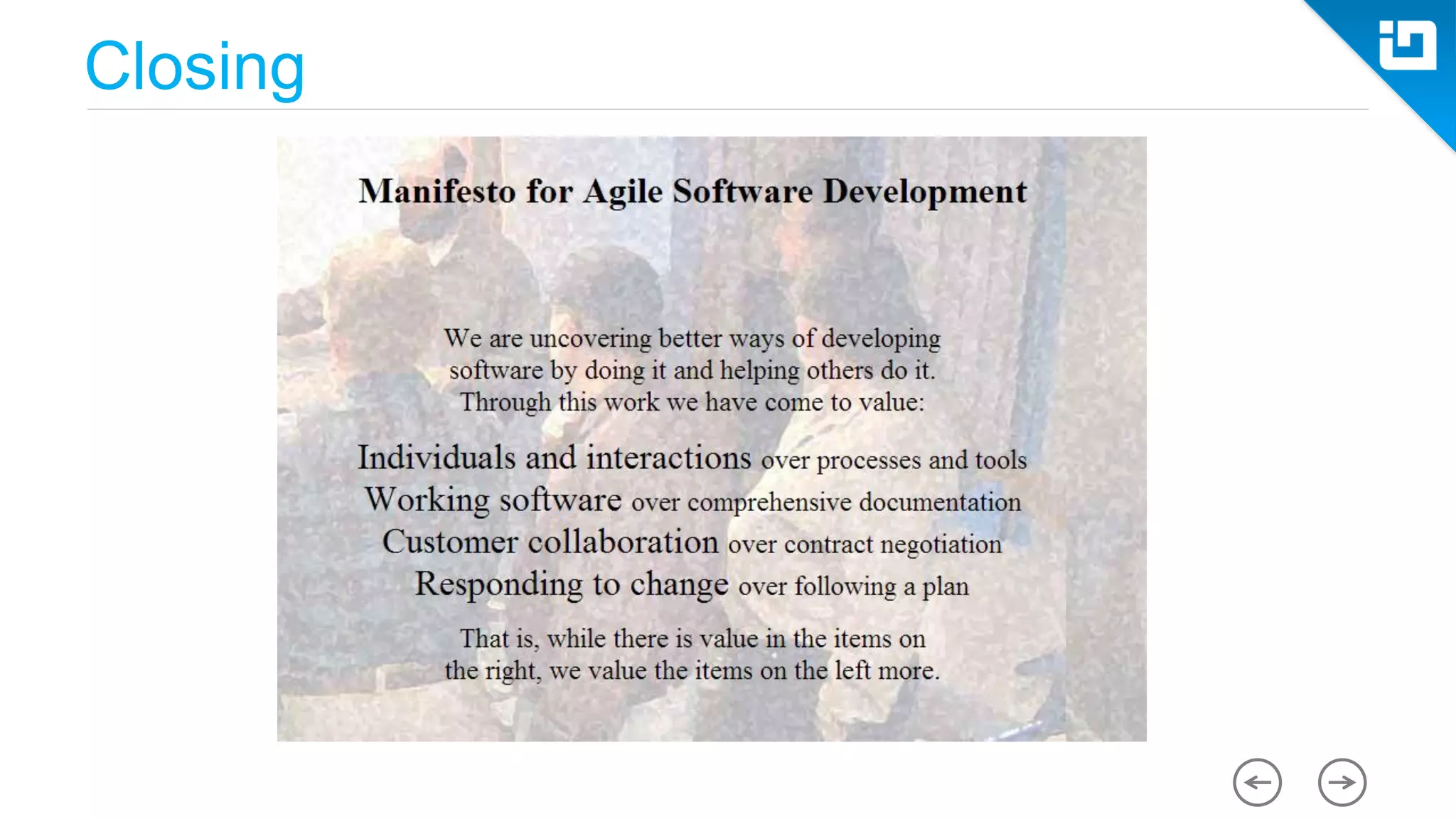 Closing

Manifesto for Agile Software Development

We are uncovering better ways of developing software by doing it and helping others do it. Through this work we have come to value:

Individuals and interactions over processes and tools
Working software over comprehensive documentation
Customer collaboration over contract negotiation
Responding to change over following a plan

That is, while there is value in the items on the right, we value the items on the left more.